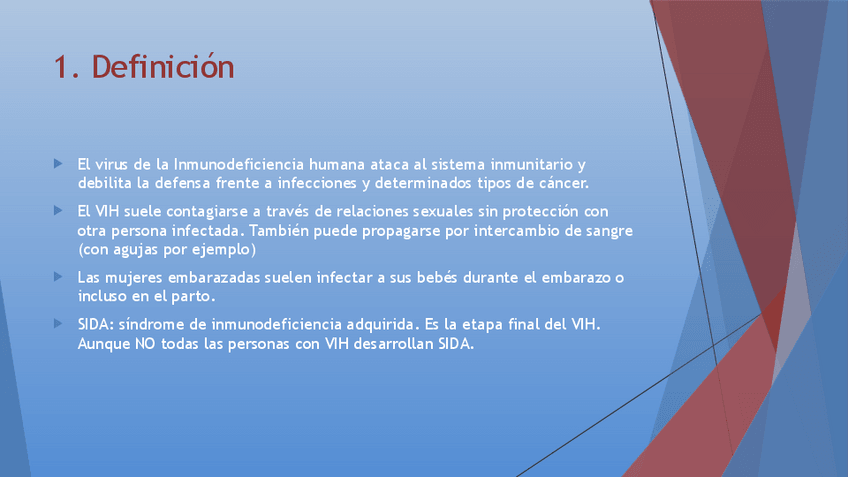 1. Definición

El virus de la Inmunodeficiencia humana ataca al sistema inmunitario y debilita la defensa frente a infecciones y determinados tipos de cáncer.

El VIH suele contagiarse a través de relaciones sexuales sin protección con otra persona infectada. También puede propagarse por intercambio de sangre (con agujas por ejemplo)

Las mujeres embarazadas suelen infectar a sus bebés durante el embarazo o incluso en el parto.

SIDA: síndrome de inmunodeficiencia adquirida. Es la etapa final del VIH. Aunque NO todas las personas con VIH desarrollan SIDA.